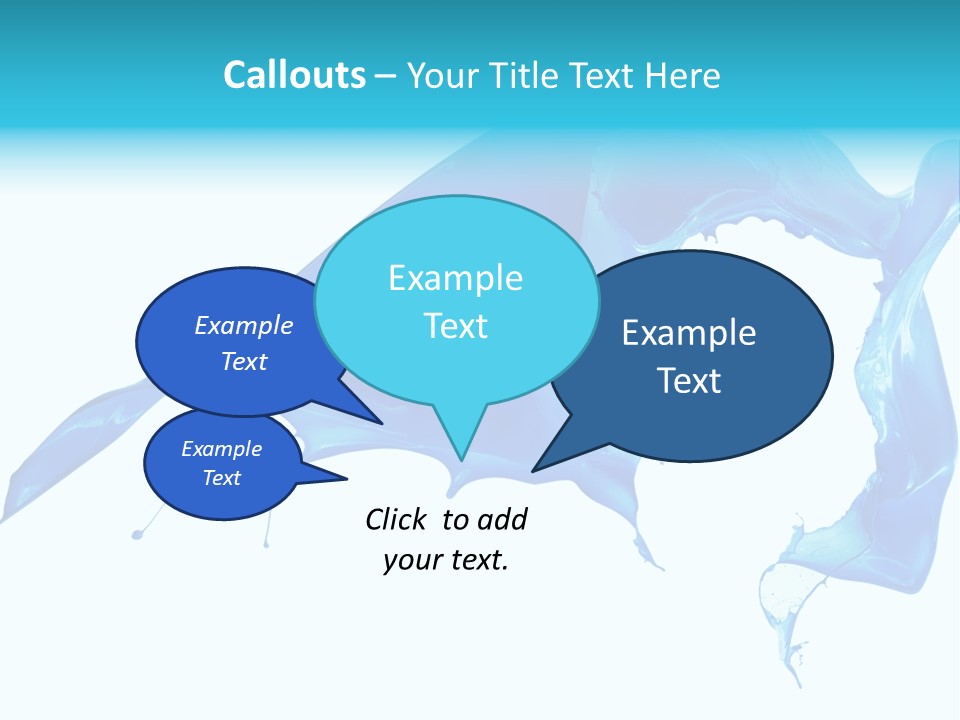 Callouts – Your Title Text Here

Example Text

Example Text

Example Text

Example Text

Click to add your text.